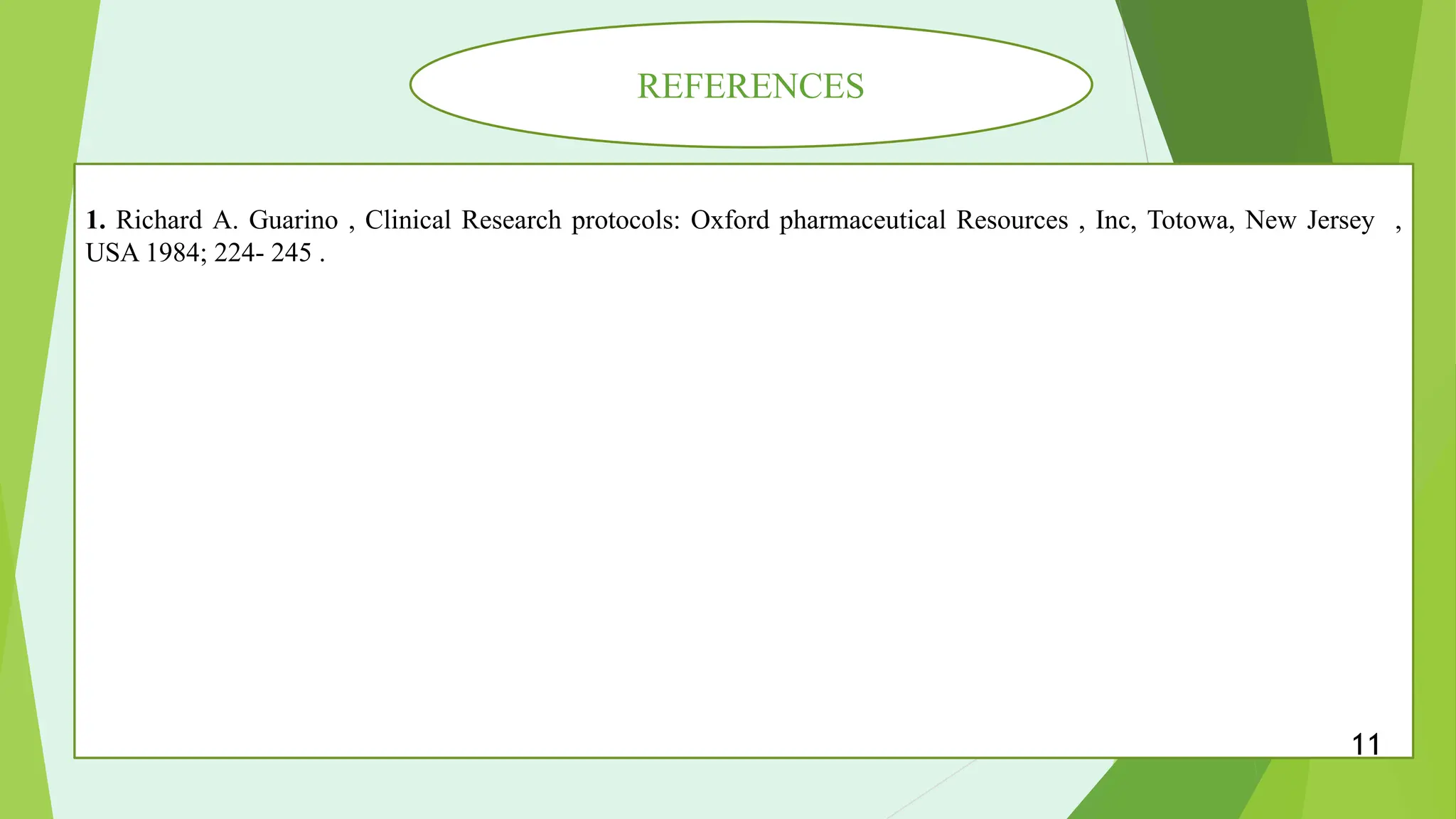 REFERENCES

1. Richard A. Guarino , Clinical Research protocols: Oxford pharmaceutical Resources , Inc, Totowa, New Jersey , USA 1984; 224- 245 .

11